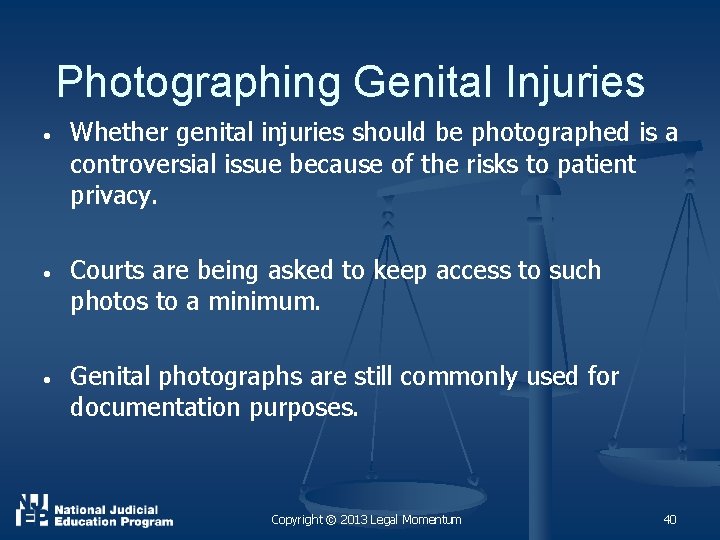 Photographing Genital Injuries

• Whether genital injuries should be photographed is a controversial issue because of the risks to patient privacy.

• Courts are being asked to keep access to such photos to a minimum.

• Genital photographs are still commonly used for documentation purposes.

NJEP National Judicial Education Program

Copyright © 2013 Legal Momentum

40